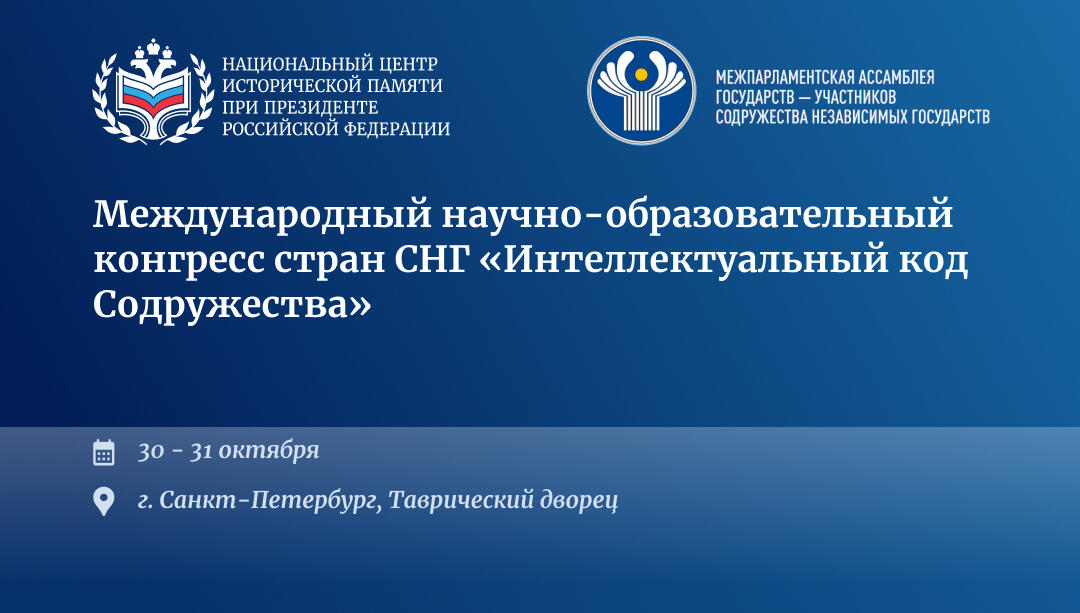 НАЦИОНАЛЬНЫЙ ЦЕНТР ИСТОРИЧЕСКОЙ ПАМЯТИ ПРИ ПРЕЗИДЕНТЕ РОССИЙСКОЙ ФЕДЕРАЦИИ

МЕЖПАРЛАМЕНТСКАЯ АССАМБЛЕЯ ГОСУДАРСТВ — УЧАСТНИКОВ СОДРУЖЕСТВА НЕЗАВИСИМЫХ ГОСУДАРСТВ

Международный научно-образовательный конгресс стран СНГ «Интеллектуальный код Содружества»

30 - 31 октября

г. Санкт-Петербург, Таврический дворец